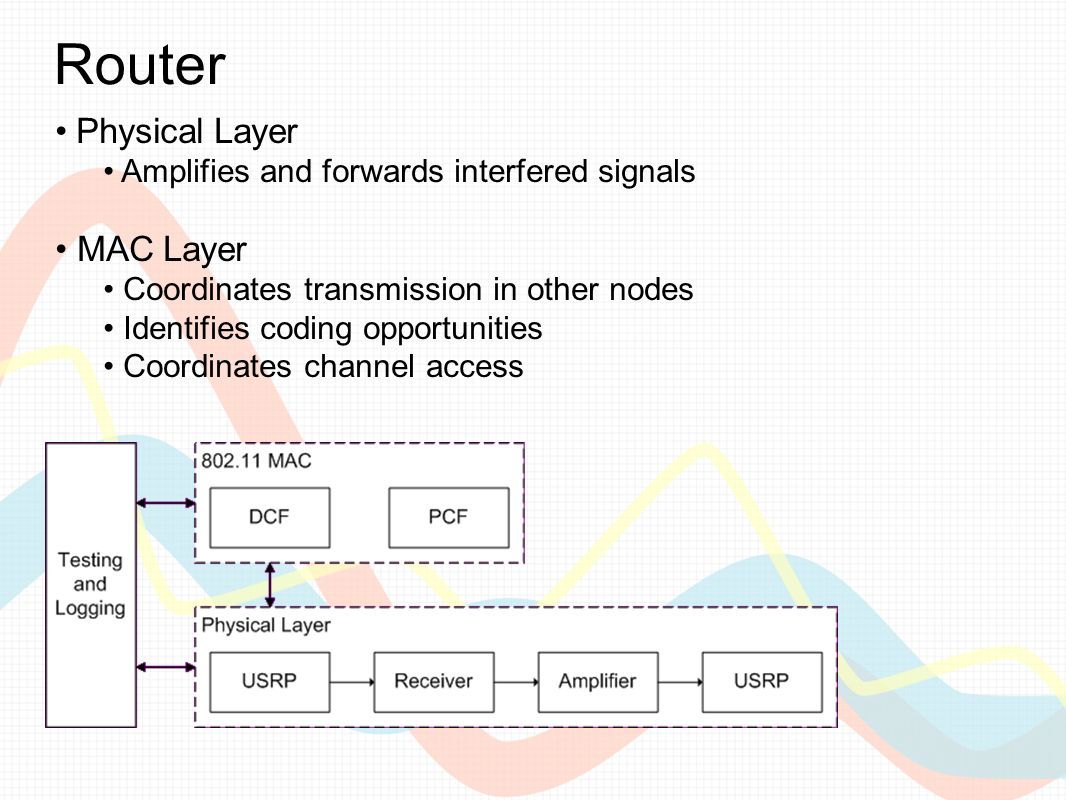 Router

• Physical Layer
  • Amplifies and forwards interfered signals

• MAC Layer
  • Coordinates transmission in other nodes
  • Identifies coding opportunities
  • Coordinates channel access

Testing and Logging

802.11 MAC

DCF

PCF

Physical Layer

USRP

Receiver

Amplifier

USRP